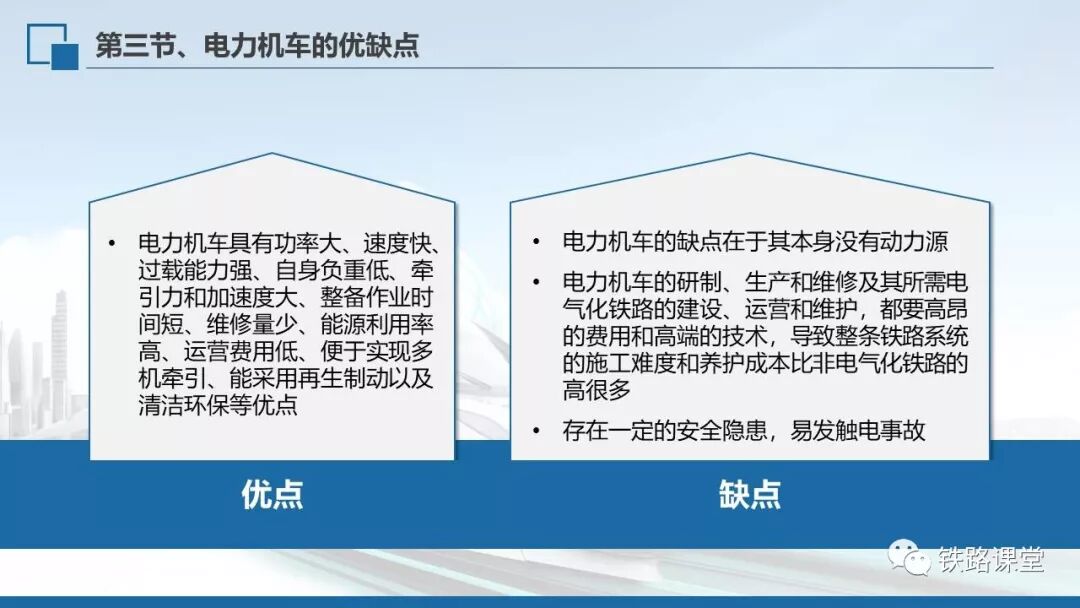 第三节、电力机车的优缺点

• 电力机车具有功率大、速度快、过载能力强、自身负重低、牵引力和加速度大、整备作业时间短、维修量少、能源利用率高、运营费用低、便于实现多机牵引、能采用再生制动以及清洁环保等优点

优点

• 电力机车的缺点在于其本身没有动力源

• 电力机车的研制、生产和维修及其所需电气化铁路的建设、运营和维护，都要高昂的费用和高端的技术，导致整条铁路系统的施工难度和养护成本比非电气化铁路的高很多

• 存在一定的安全隐患，易发触电事故

缺点

铁路课堂